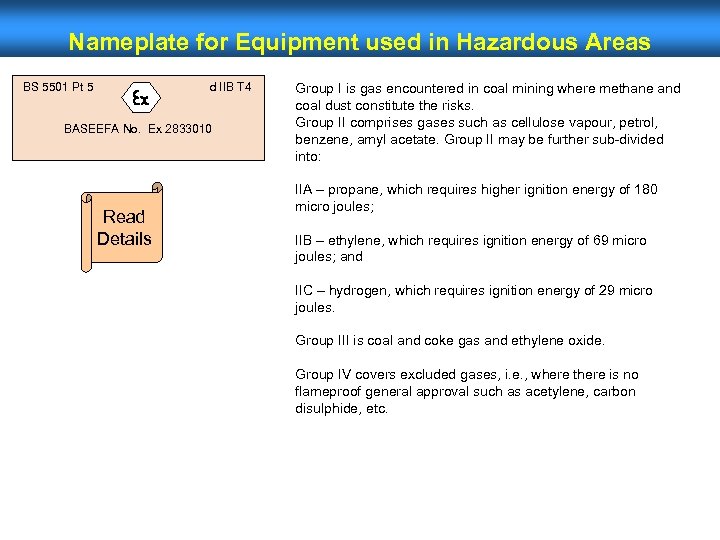 Nameplate for Equipment used in Hazardous Areas

BS 5501 Pt 5

Ex

d IIB T4

BASEEFA No. Ex 2833010

Read Details

Group I is gas encountered in coal mining where methane and coal dust constitute the risks.
Group II comprises gases such as cellulose vapour, petrol, benzene, amyl acetate. Group II may be further sub-divided into:

IIA – propane, which requires higher ignition energy of 180 micro joules;

IIB – ethylene, which requires ignition energy of 69 micro joules; and

IIC – hydrogen, which requires ignition energy of 29 micro joules.

Group III is coal and coke gas and ethylene oxide.

Group IV covers excluded gases, i.e., where there is no flameproof general approval such as acetylene, carbon disulphide, etc.